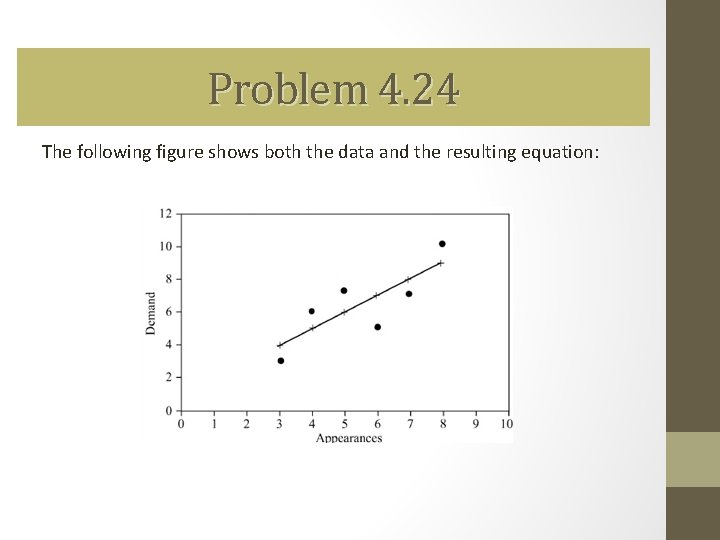 Problem 4.24

The following figure shows both the data and the resulting equation:

12
10
8
6
4
2
0
Demand
0 1 2 3 4 5 6 7 8 9 10
Appearances